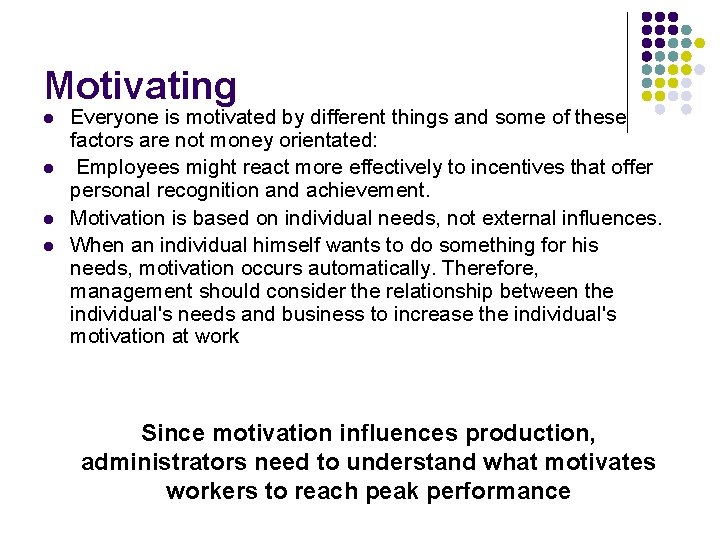 Motivating

- Everyone is motivated by different things and some of these factors are not money orientated:
- Employees might react more effectively to incentives that offer personal recognition and achievement.
- Motivation is based on individual needs, not external influences.
- When an individual himself wants to do something for his needs, motivation occurs automatically. Therefore, management should consider the relationship between the individual's needs and business to increase the individual's motivation at work

Since motivation influences production, administrators need to understand what motivates workers to reach peak performance